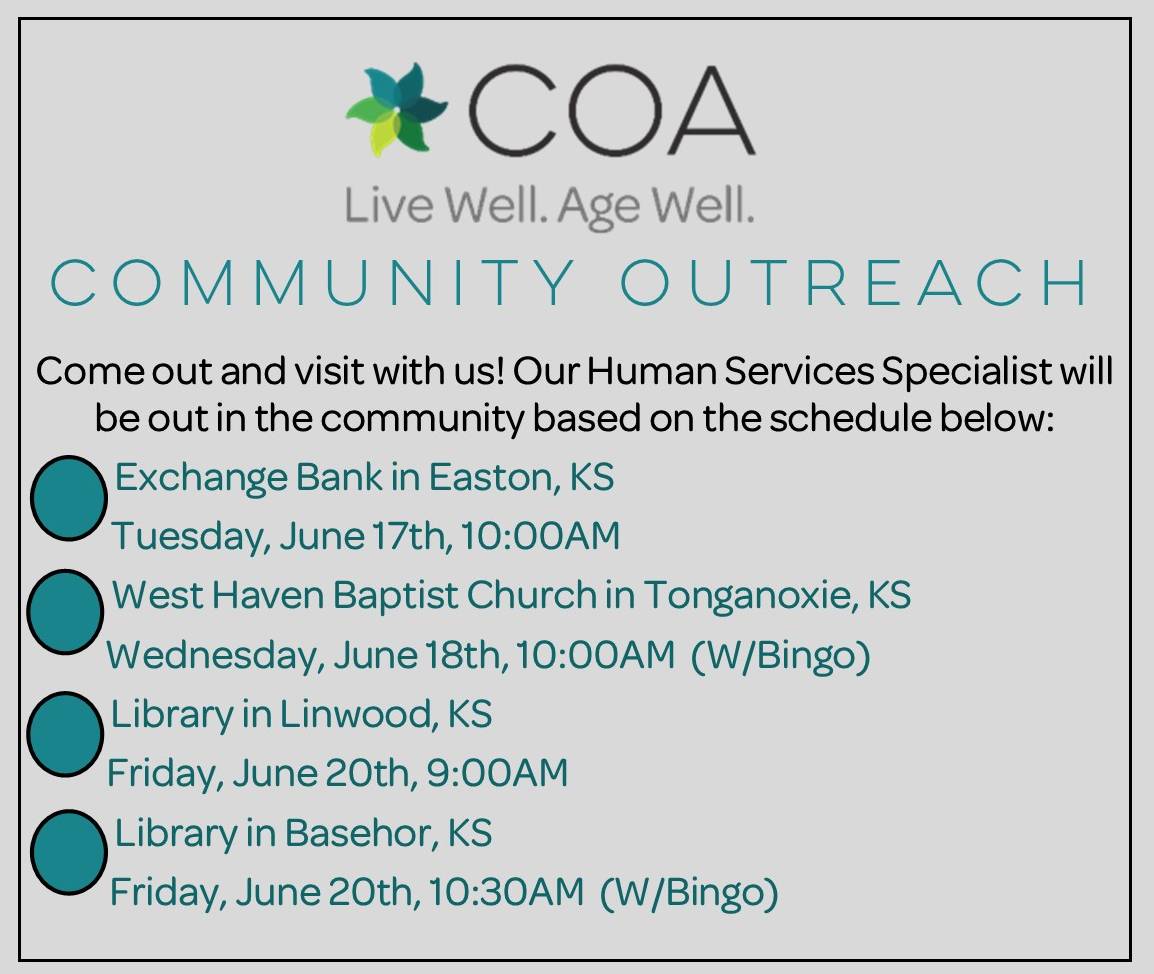 COA
Live Well. Age Well.

COMMUNITY OUTREACH

Come out and visit with us! Our Human Services Specialist will be out in the community based on the schedule below:

Exchange Bank in Easton, KS
Tuesday, June 17th, 10:00AM

West Haven Baptist Church in Tonganoxie, KS
Wednesday, June 18th, 10:00AM (W/Bingo)

Library in Linwood, KS
Friday, June 20th, 9:00AM

Library in Basehor, KS
Friday, June 20th, 10:30AM (W/Bingo)